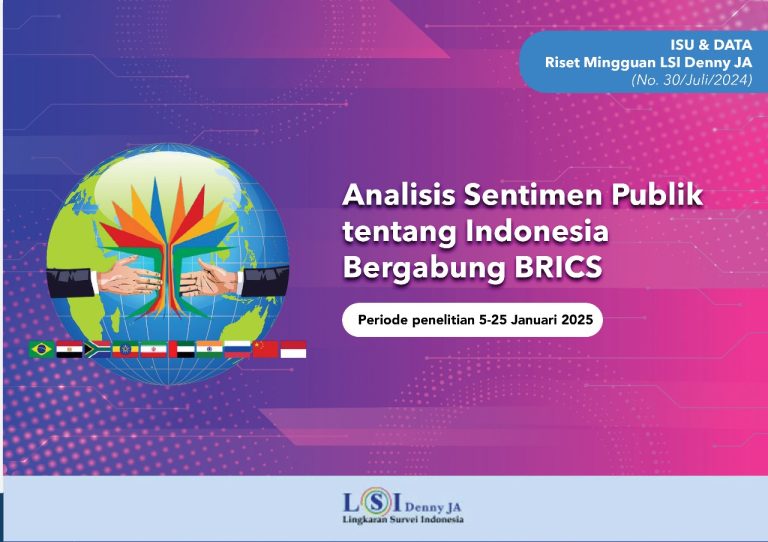 ISU & DATA
Riset Mingguan LSI Denny JA
(No. 30/Juli/2024)

Analisis Sentimen Publik tentang Indonesia Bergabung BRICS

Periode penelitian 5-25 Januari 2025

LSI Denny JA
Lingkaran Survei Indonesia